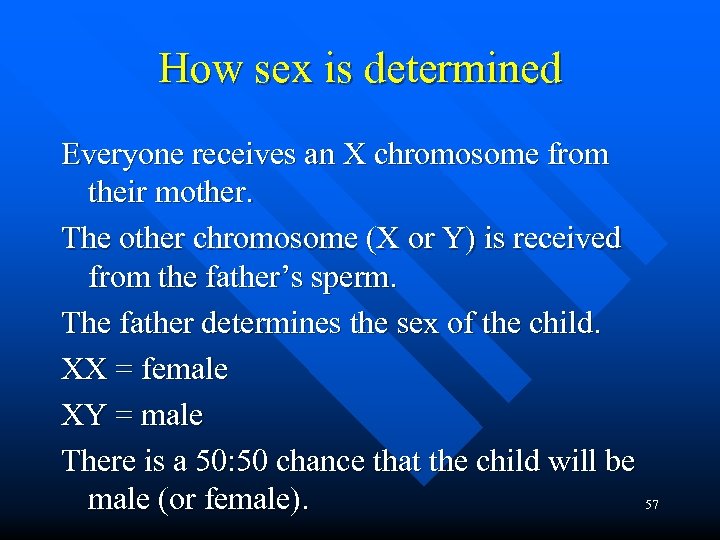 How sex is determined

Everyone receives an X chromosome from their mother.

The other chromosome (X or Y) is received from the father’s sperm.

The father determines the sex of the child.

XX = female

XY = male

There is a 50:50 chance that the child will be male (or female).

57